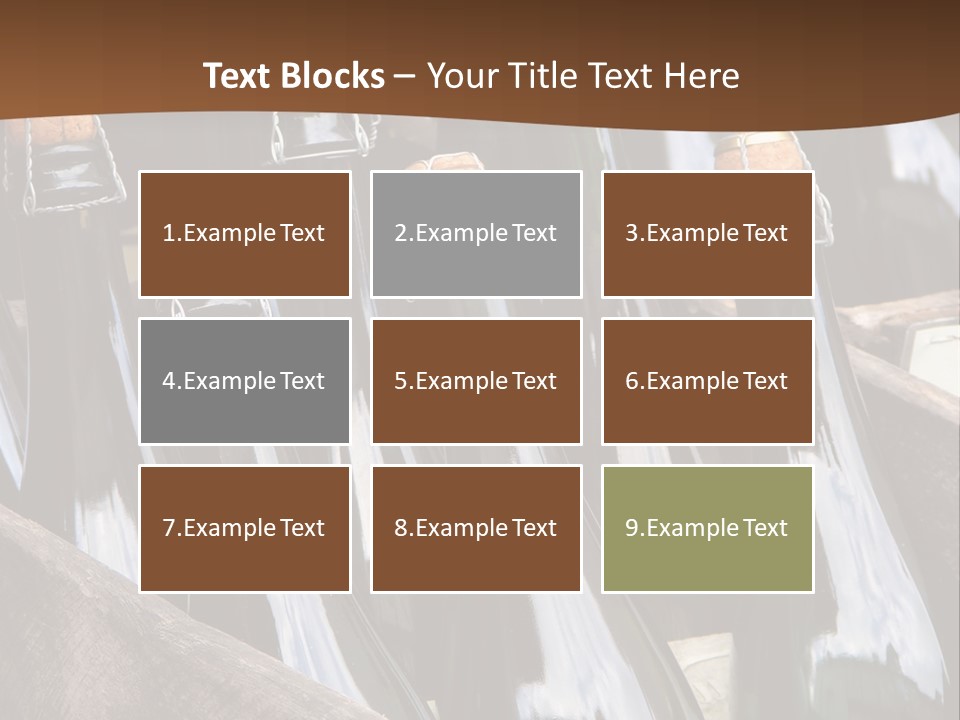 Text Blocks – Your Title Text Here

1.Example Text

2.Example Text

3.Example Text

4.Example Text

5.Example Text

6.Example Text

7.Example Text

8.Example Text

9.Example Text